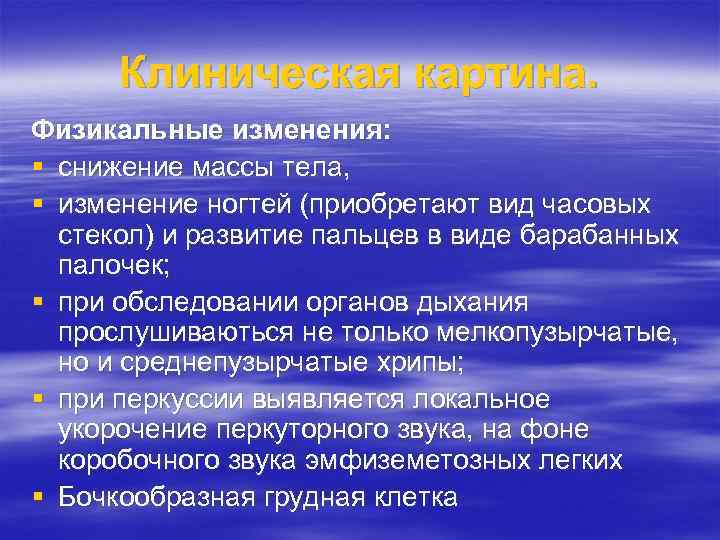 Клиническая картина.

Физикальные изменения:

▪ снижение массы тела,
▪ изменение ногтей (приобретают вид часовых стекол) и развитие пальцев в виде барабанных палочек;
▪ при обследовании органов дыхания прослушиваються не только мелкопузырчатые, но и среднепузырчатые хрипы;
▪ при перкуссии выявляется локальное укорочение перкуторного звука, на фоне коробочного звука эмфиземетозных легких
▪ Бочкообразная грудная клетка